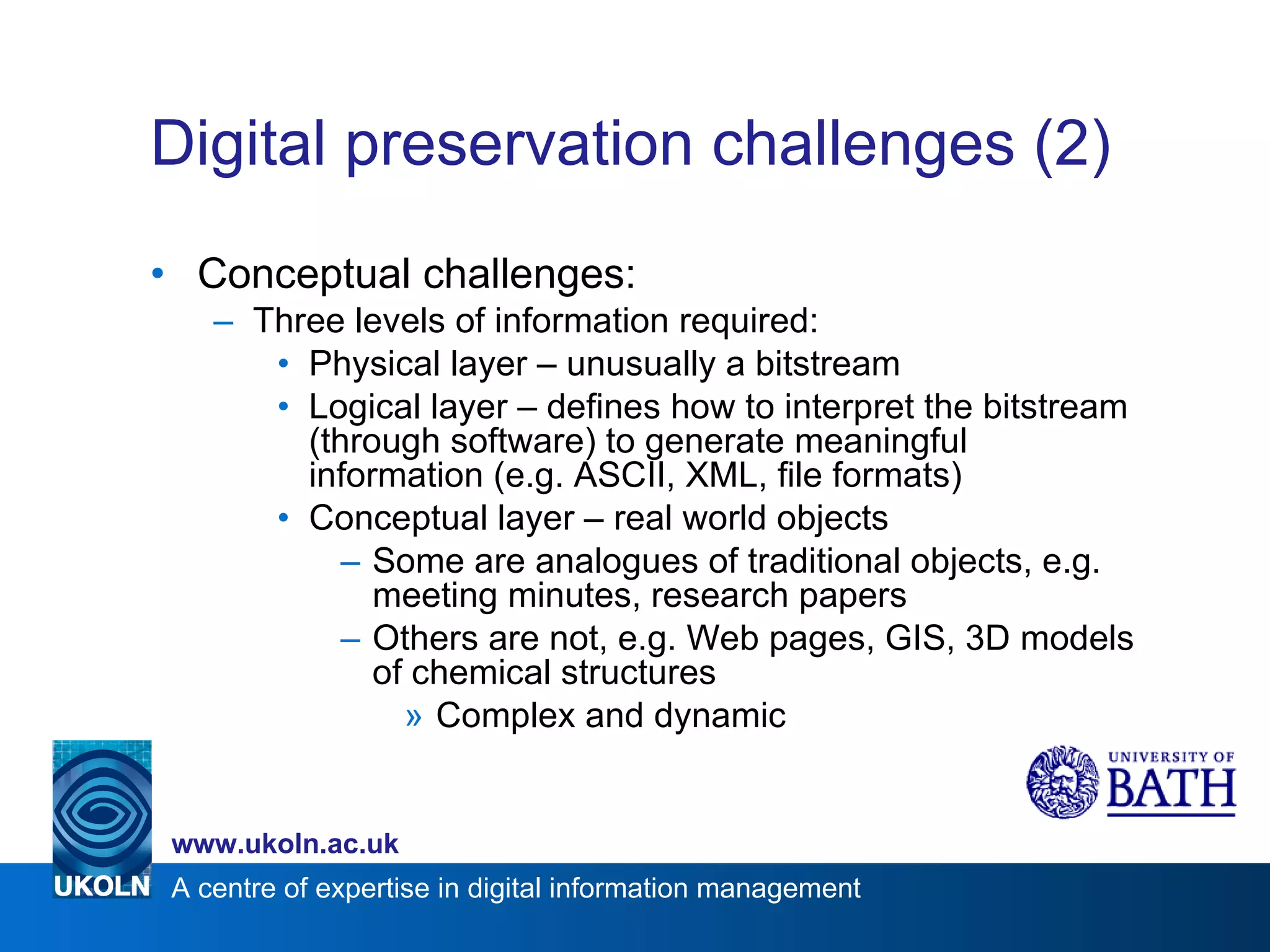 Digital preservation challenges (2)

• Conceptual challenges:
– Three levels of information required:
• Physical layer – unusually a bitstream
• Logical layer – defines how to interpret the bitstream (through software) to generate meaningful information (e.g. ASCII, XML, file formats)
• Conceptual layer – real world objects
– Some are analogues of traditional objects, e.g. meeting minutes, research papers
– Others are not, e.g. Web pages, GIS, 3D models of chemical structures
» Complex and dynamic

UNIVERSITY OF BATH

www.ukoln.ac.uk

UKOLN A centre of expertise in digital information management